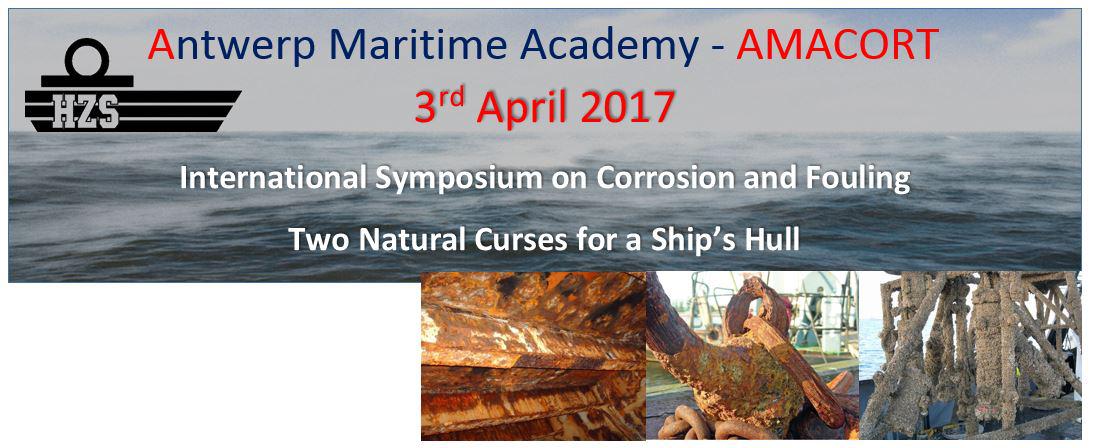 HZS

Antwerp Maritime Academy - AMACORT

3rd April 2017

International Symposium on Corrosion and Fouling

Two Natural Curses for a Ship's Hull